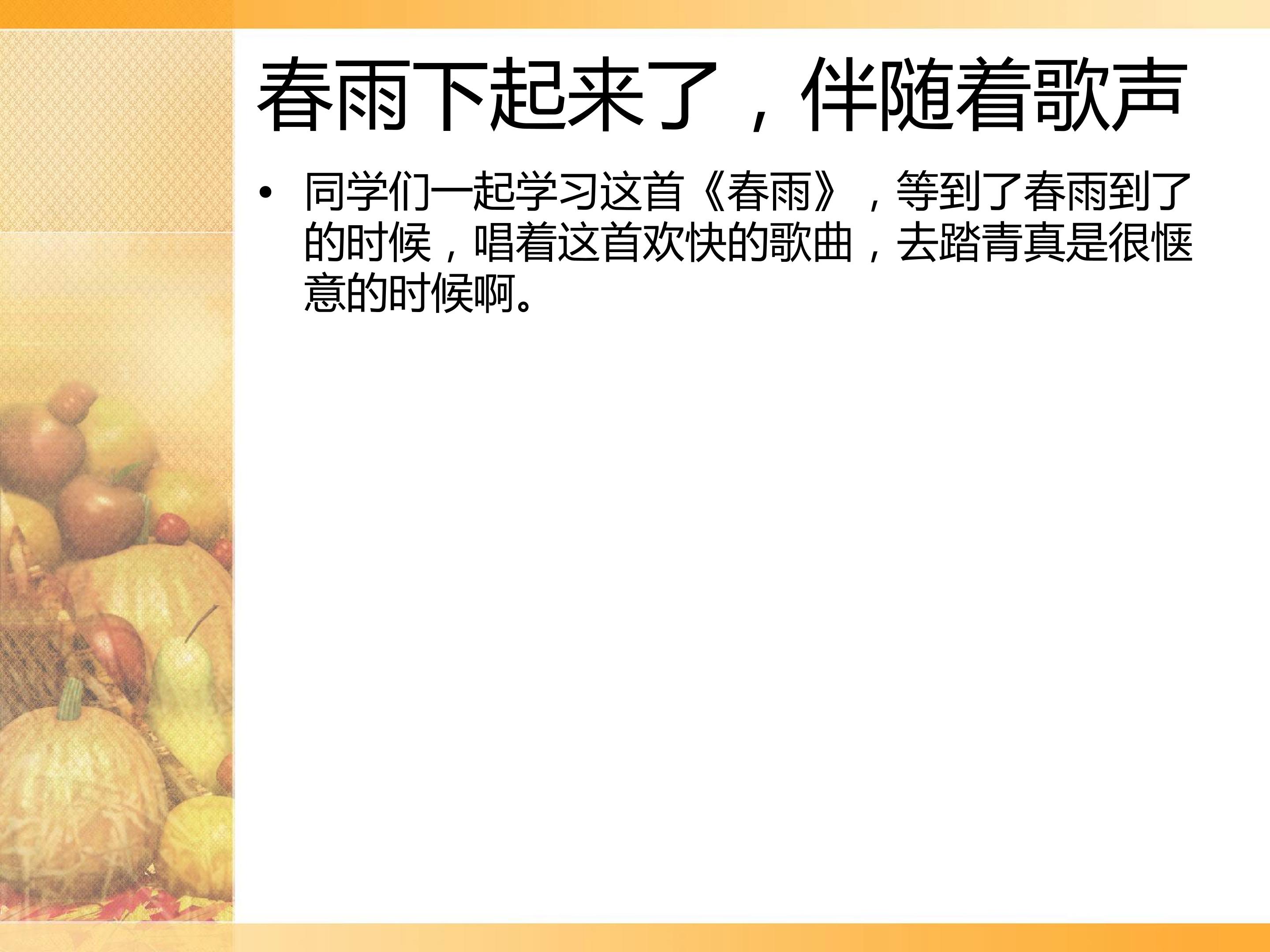 春雨下起来了，伴随着歌声

• 同学们一起学习这首《春雨》，等到了春雨到了的时候，唱着这首欢快的歌曲，去踏青真是很惬意的时候啊。